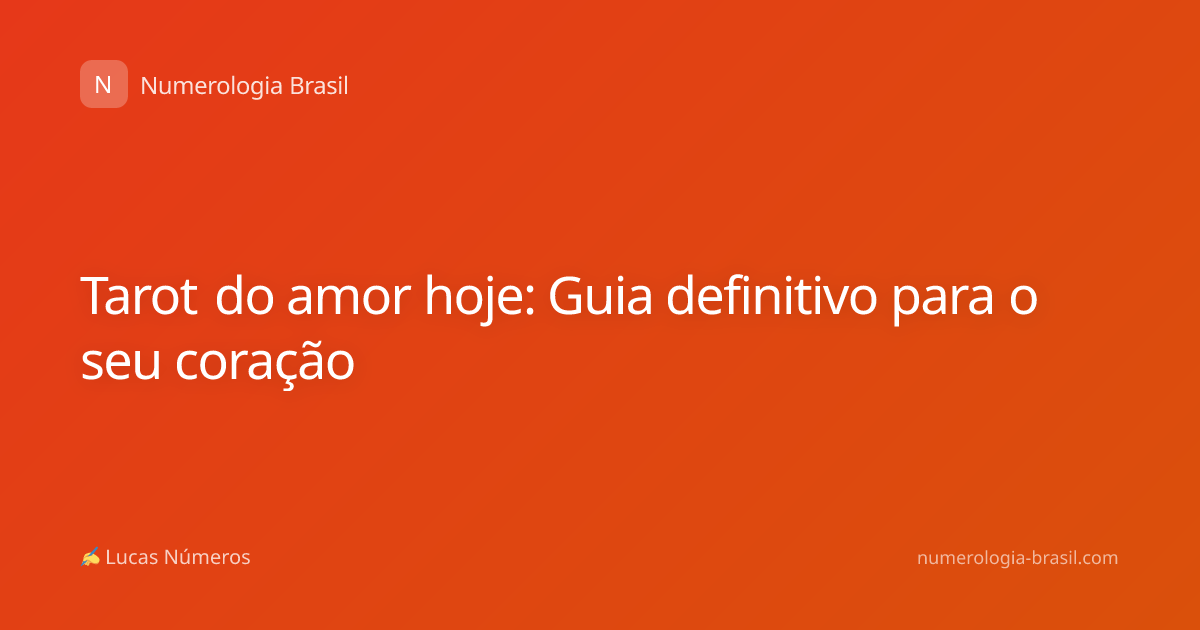 N Numerologia Brasil

Tarot do amor hoje: Guia definitivo para o seu coração

✍ Lucas Números

numerologia-brasil.com